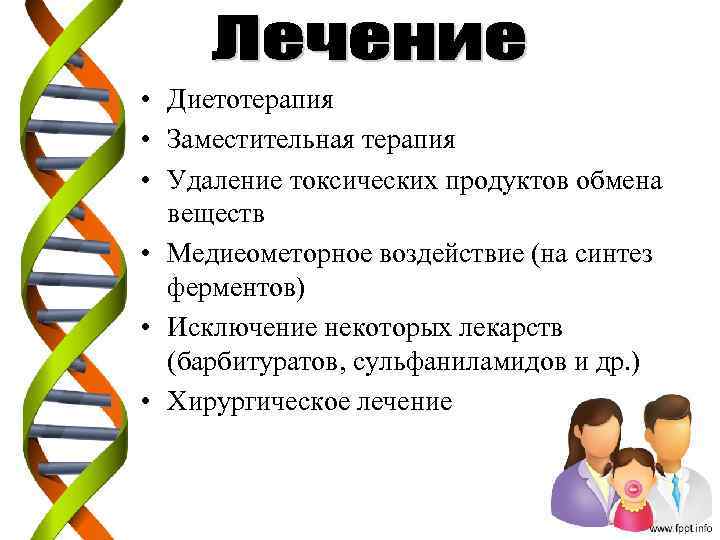 Лечение

• Диетотерапия
• Заместительная терапия
• Удаление токсических продуктов обмена веществ
• Медиеометорное воздействие (на синтез ферментов)
• Исключение некоторых лекарств (барбитуратов, сульфаниламидов и др.)
• Хирургическое лечение

www.fppt.info